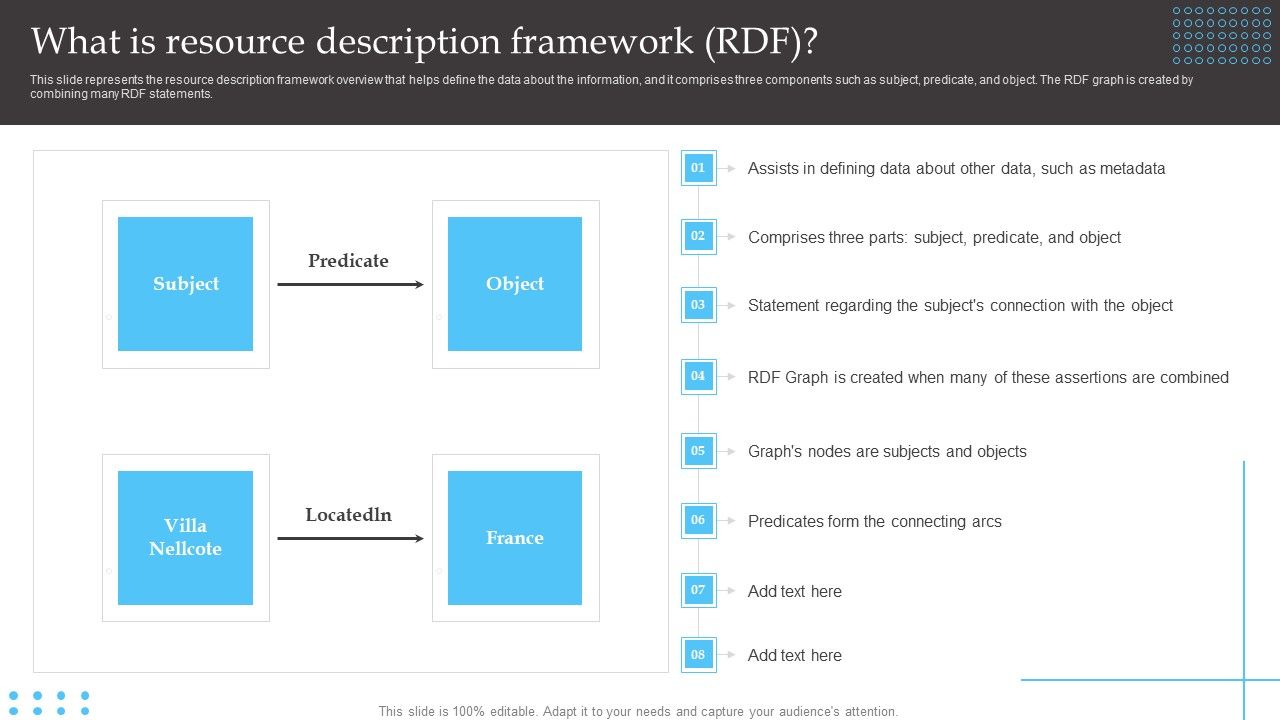 What is resource description framework (RDF)?

This slide represents the resource description framework overview that helps define the data about the information, and it comprises three components such as subject, predicate, and object. The RDF graph is created by combining many RDF statements.

Subject

Predicate

Object

Villa Nellcote

LocatedIn

France

01 Assists in defining data about other data, such as metadata

02 Comprises three parts: subject, predicate, and object

03 Statement regarding the subject's connection with the object

04 RDF Graph is created when many of these assertions are combined

05 Graph's nodes are subjects and objects

06 Predicates form the connecting arcs

07 Add text here

08 Add text here

This slide is 100% editable. Adapt it to your needs and capture your audience's attention.